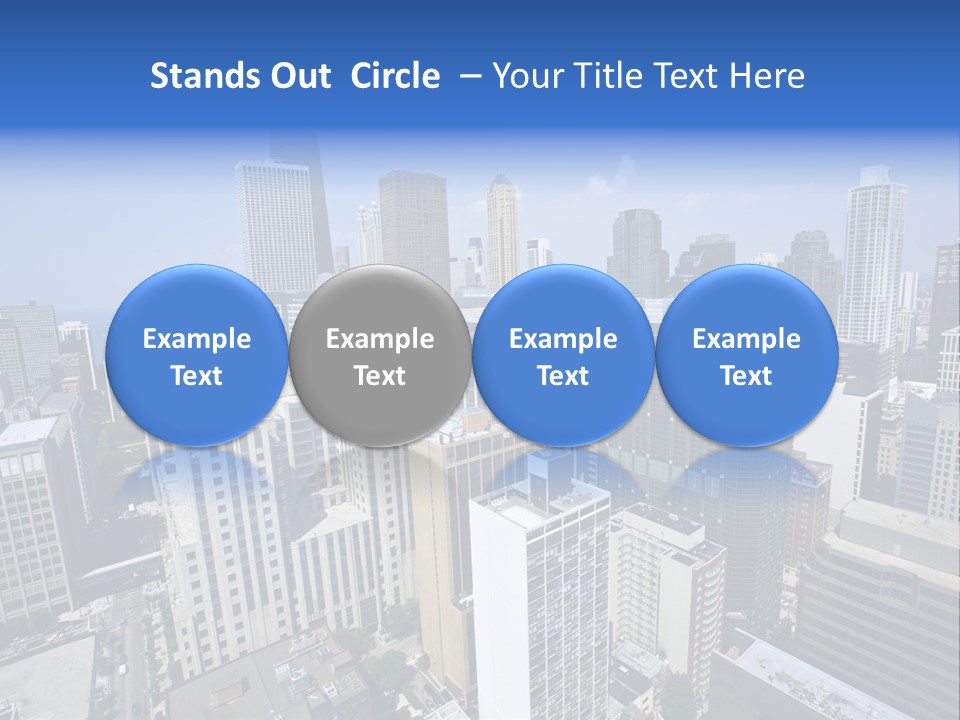 Stands Out Circle – Your Title Text Here

Example Text

Example Text

Example Text

Example Text